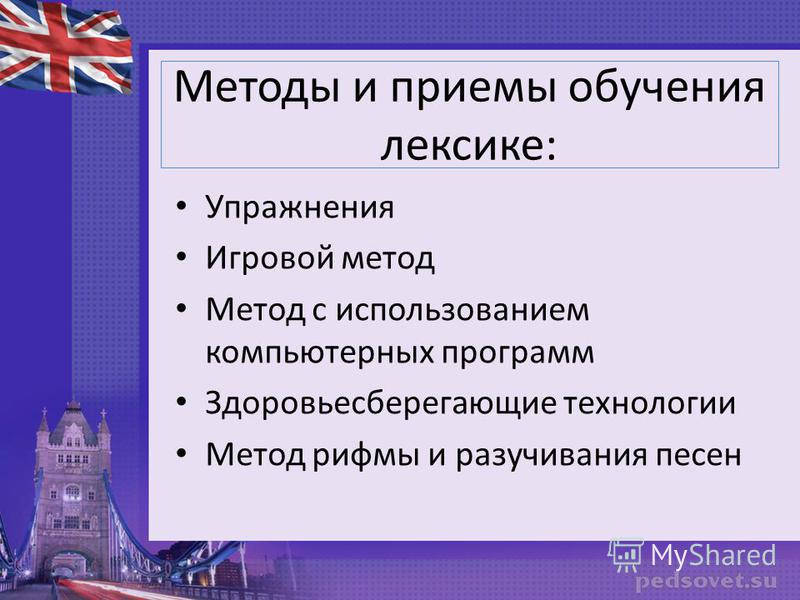 Методы и приемы обучения лексике:

• Упражнения
• Игровой метод
• Метод с использованием компьютерных программ
• Здоровьесберегающие технологии
• Метод рифмы и разучивания песен

MyShared
pedsovet.su